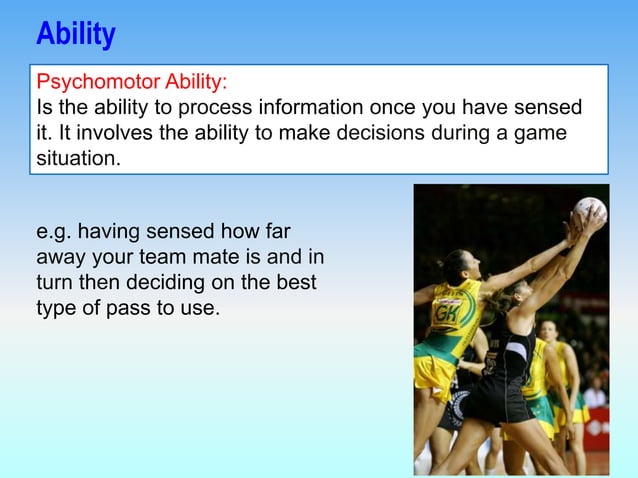 Ability

Psychomotor Ability:
Is the ability to process information once you have sensed it. It involves the ability to make decisions during a game situation.

e.g. having sensed how far away your team mate is and in turn then deciding on the best type of pass to use.

GK